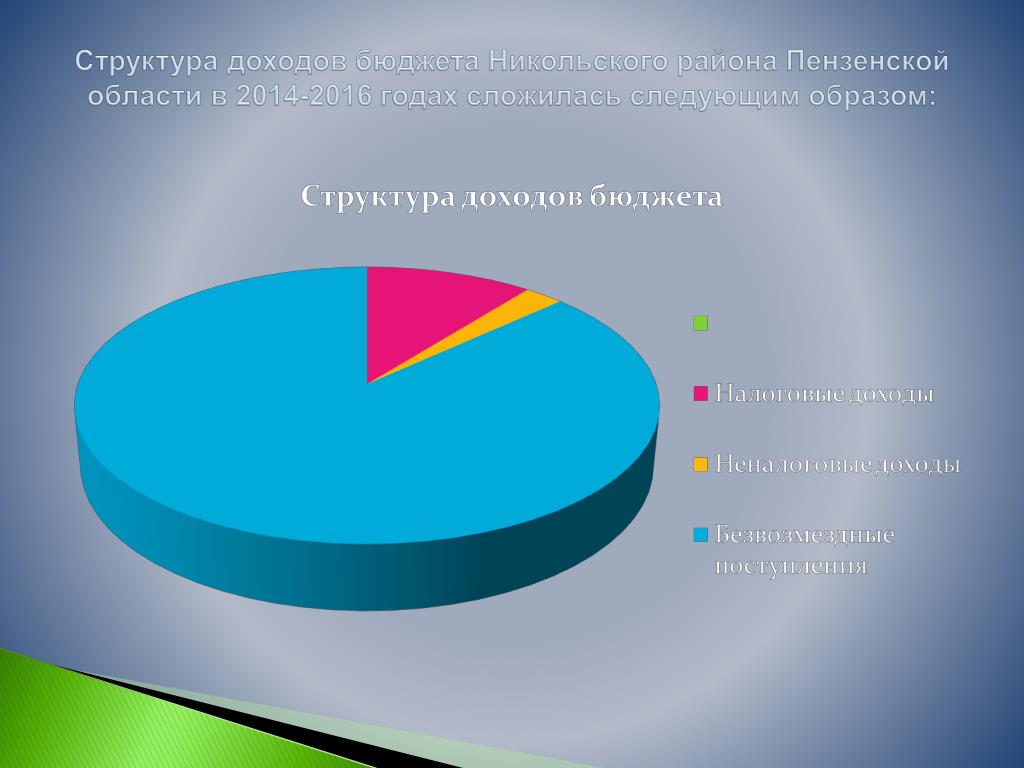 Структура доходов бюджета Никольского района Пензенской области в 2014-2016 годах сложилась следующим образом:

Структура доходов бюджета

Налоговые доходы

Неналоговые доходы

Безвозмездные поступления